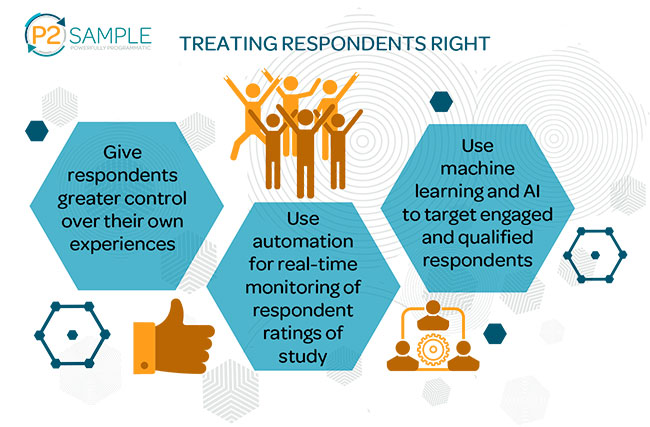 P2 SAMPLE
POWERFULLY PROGRAMMATIC

TREATING RESPONDENTS RIGHT

Give respondents greater control over their own experiences

Use automation for real-time monitoring of respondent ratings of study

Use machine learning and AI to target engaged and qualified respondents